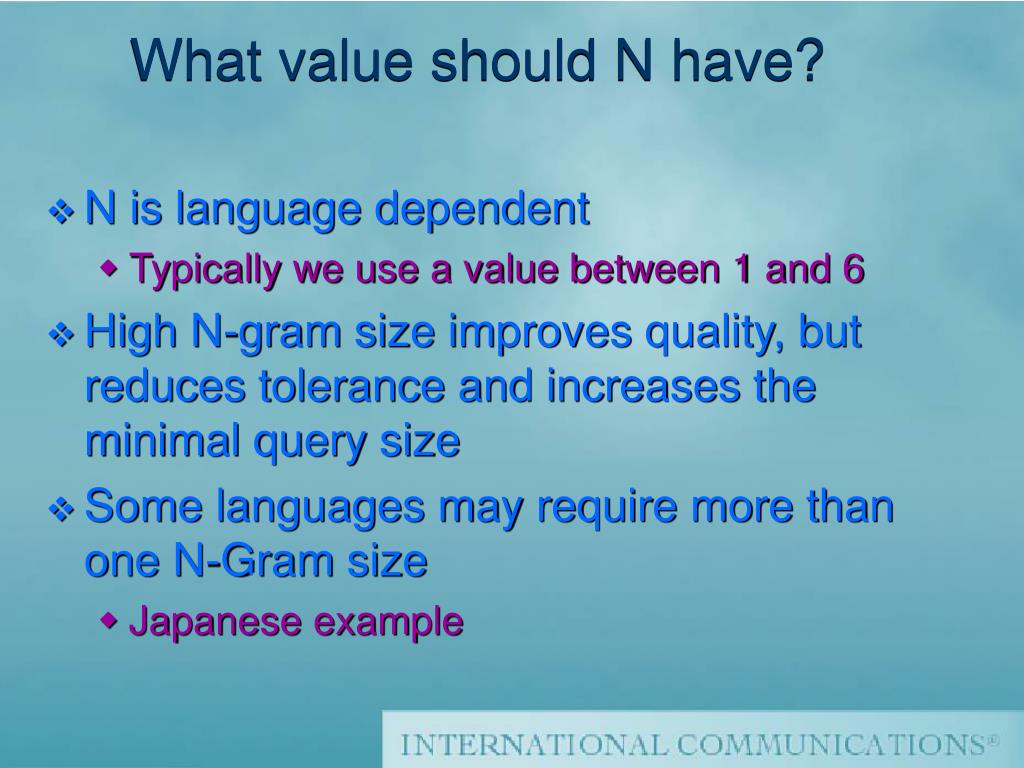 What value should N have?

❖ N is language dependent

◆ Typically we use a value between 1 and 6

❖ High N-gram size improves quality, but reduces tolerance and increases the minimal query size

❖ Some languages may require more than one N-Gram size

◆ Japanese example

INTERNATIONAL COMMUNICATIONS®